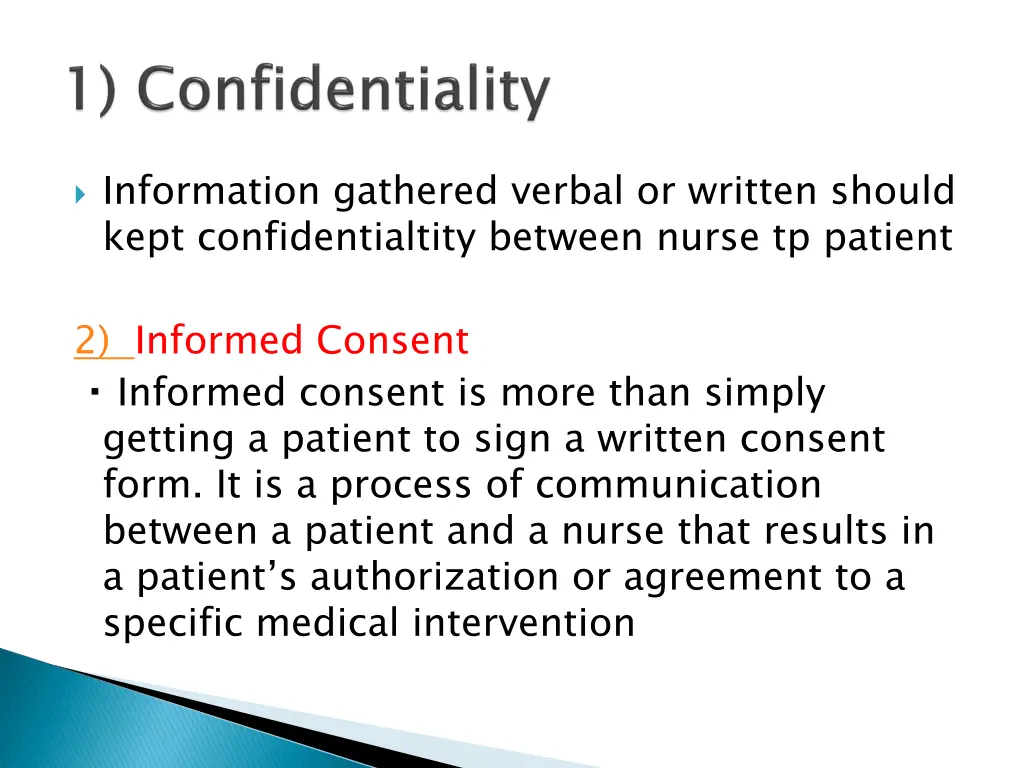 1) Confidentiality

Information gathered verbal or written should kept confidentialtity between nurse tp patient

2) Informed Consent

▪ Informed consent is more than simply getting a patient to sign a written consent form. It is a process of communication between a patient and a nurse that results in a patient's authorization or agreement to a specific medical intervention